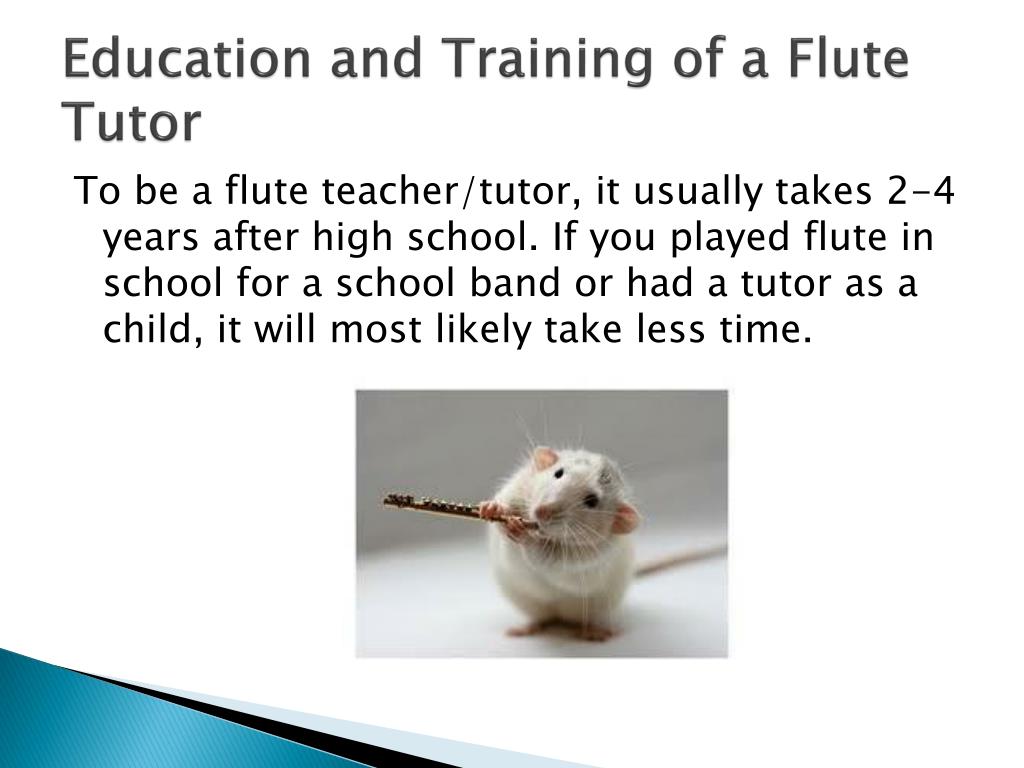 Education and Training of a Flute Tutor

To be a flute teacher/tutor, it usually takes 2-4 years after high school. If you played flute in school for a school band or had a tutor as a child, it will most likely take less time.